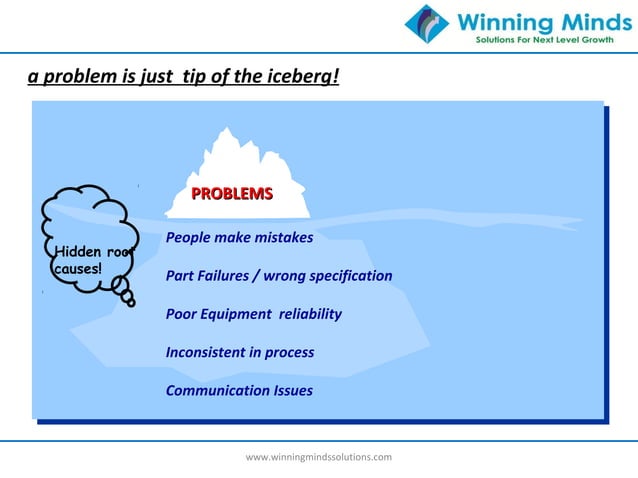 Winning Minds
Solutions For Next Level Growth

a problem is just tip of the iceberg!

PROBLEMS

Hidden root causes!

People make mistakes

Part Failures / wrong specification

Poor Equipment reliability

Inconsistent in process

Communication Issues

www.winningmindssolutions.com